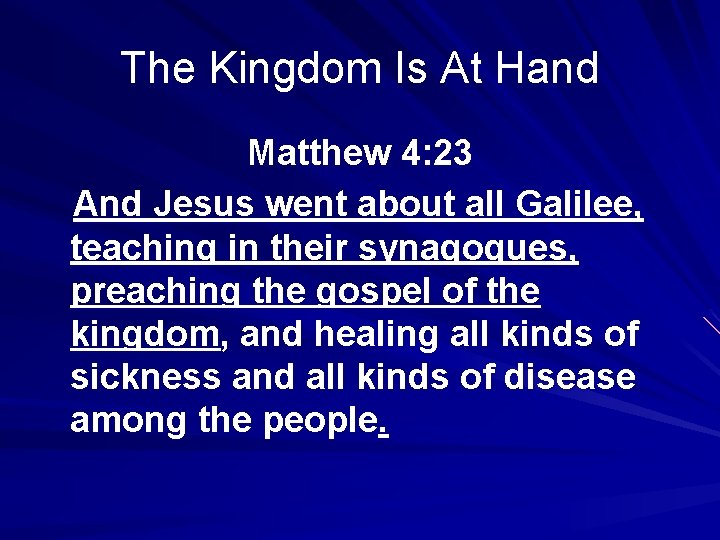 The Kingdom Is At Hand

Matthew 4:23

And Jesus went about all Galilee, teaching in their synagogues, preaching the gospel of the kingdom, and healing all kinds of sickness and all kinds of disease among the people.